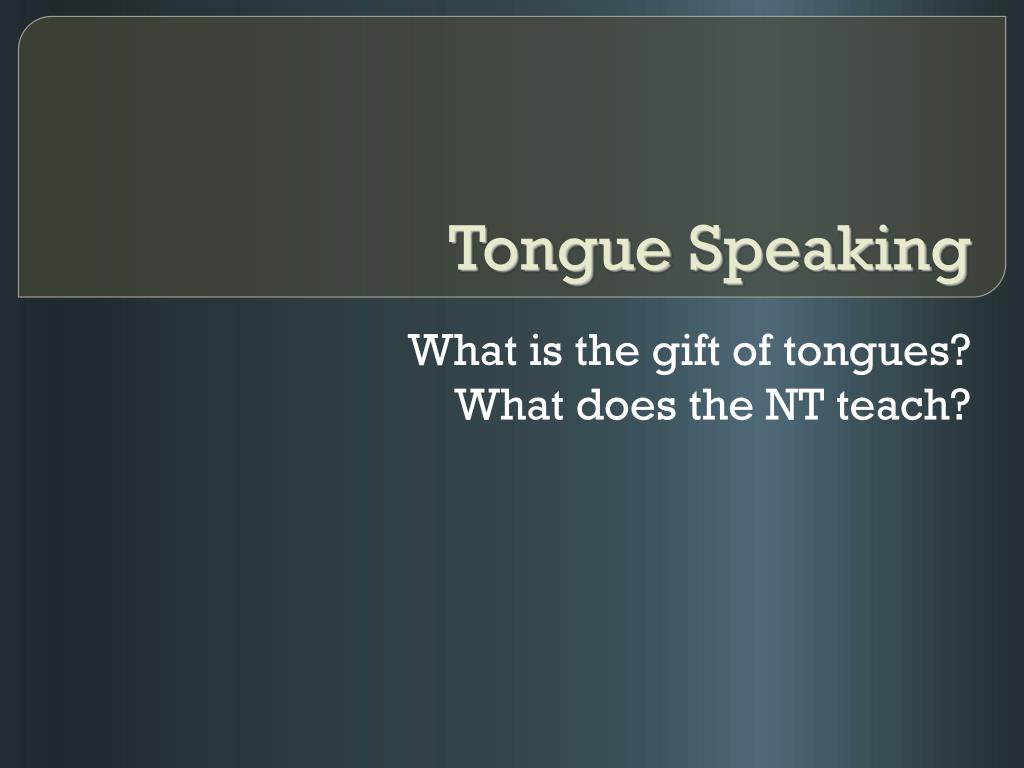 Tongue Speaking

What is the gift of tongues?
What does the NT teach?